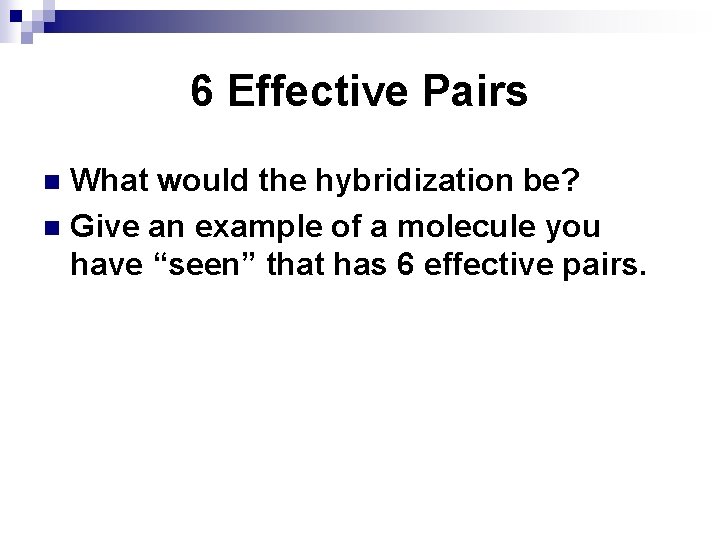 6 Effective Pairs

What would the hybridization be?

Give an example of a molecule you have “seen” that has 6 effective pairs.